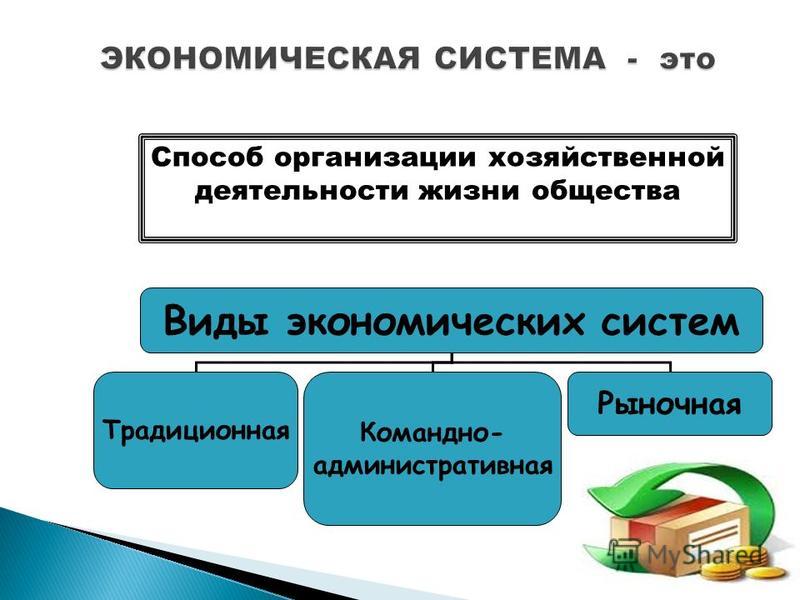 ЭКОНОМИЧЕСКАЯ СИСТЕМА - это

Способ организации хозяйственной деятельности жизни общества

Виды экономических систем

Традиционная

Командно-административная

Рыночная

MyShared